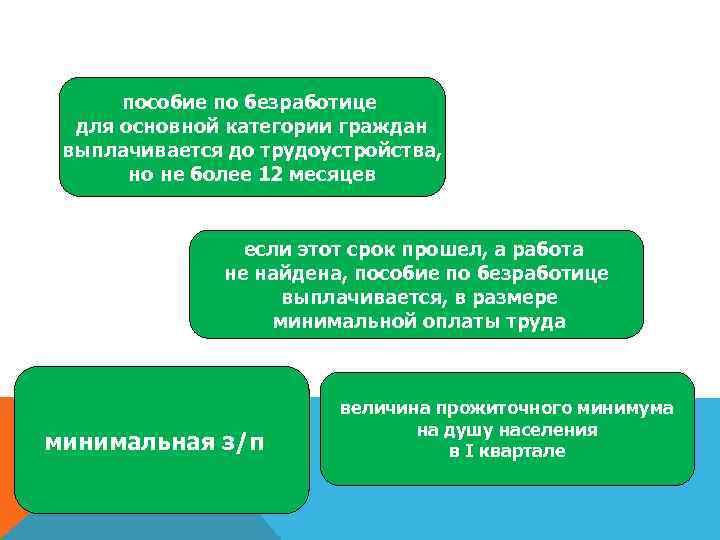 пособие по безработице для основной категории граждан выплачивается до трудоустройства, но не более 12 месяцев

если этот срок прошел, а работа не найдена, пособие по безработице выплачивается, в размере минимальной оплаты труда

минимальная з/п

величина прожиточного минимума на душу населения в I квартале